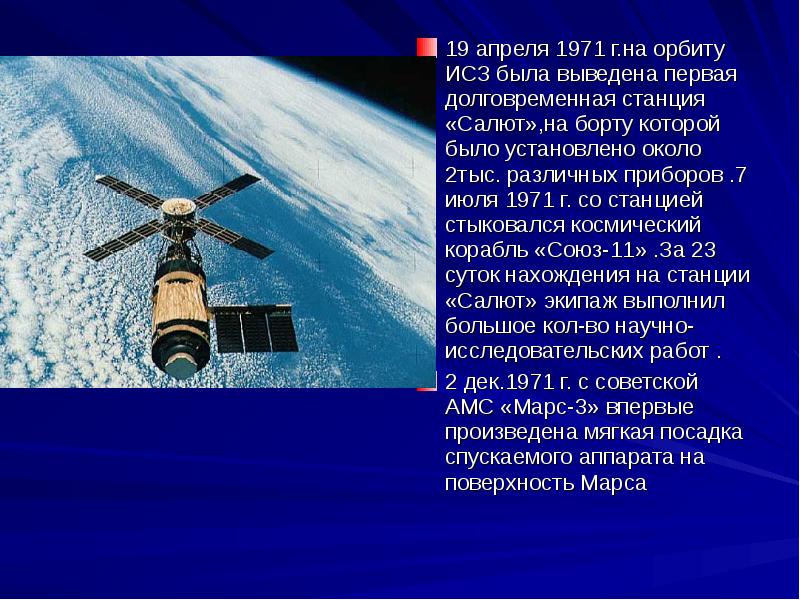 19 апреля 1971 г.на орбиту ИСЗ была выведена первая долговременная станция «Салют»,на борту которой было установлено около 2тыс. различных приборов .7 июля 1971 г. со станцией стыковался космический корабль «Союз-11» .За 23 суток нахождения на станции «Салют» экипаж выполнил большое кол-во научно-исследовательских работ .

2 дек.1971 г. с советской АМС «Марс-3» впервые произведена мягкая посадка спускаемого аппарата на поверхность Марса